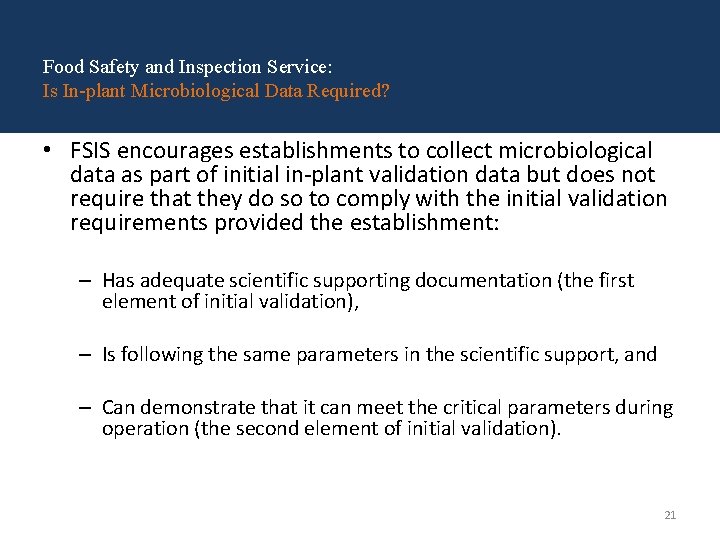 Food Safety and Inspection Service:
Is In-plant Microbiological Data Required?

• FSIS encourages establishments to collect microbiological data as part of initial in-plant validation data but does not require that they do so to comply with the initial validation requirements provided the establishment:

– Has adequate scientific supporting documentation (the first element of initial validation),

– Is following the same parameters in the scientific support, and

– Can demonstrate that it can meet the critical parameters during operation (the second element of initial validation).

21